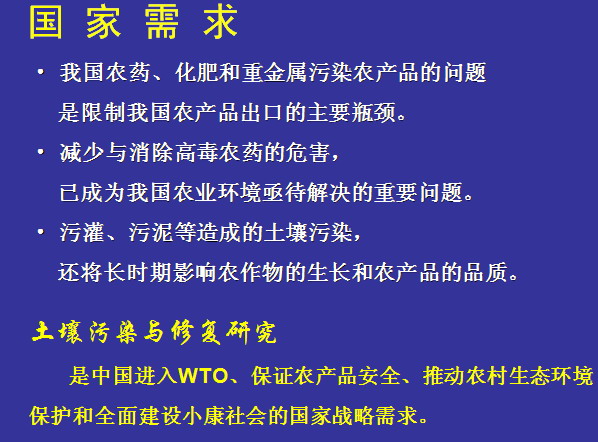 国 家 需 求

• 我国农药、化肥和重金属污染农产品的问题是限制我国农产品出口的主要瓶颈。

• 减少与消除高毒农药的危害，已成为我国农业环境亟待解决的重要问题。

• 污灌、污泥等造成的土壤污染，还将长时期影响农作物的生长和农产品的品质。

土壤污染与修复研究

是中国进入WTO、保证农产品安全、推动农村生态环境保护和全面建设小康社会的国家战略需求。